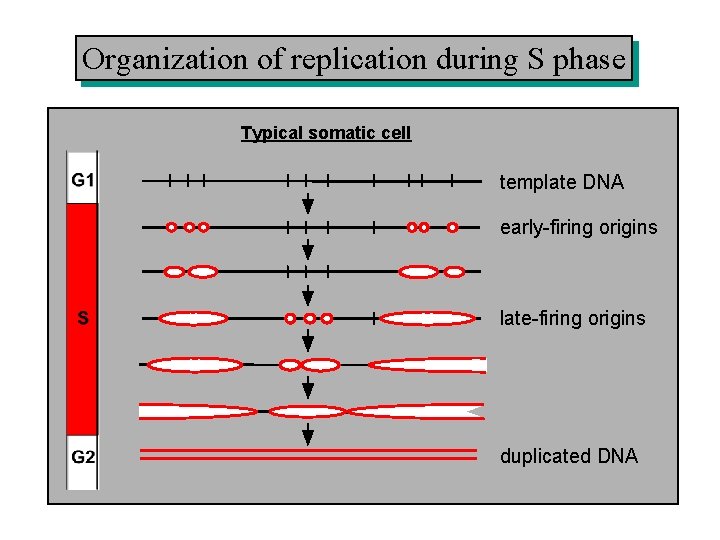 Organization of replication during S phase

Typical somatic cell

G1

S

G2

template DNA

early-firing origins

late-firing origins

duplicated DNA